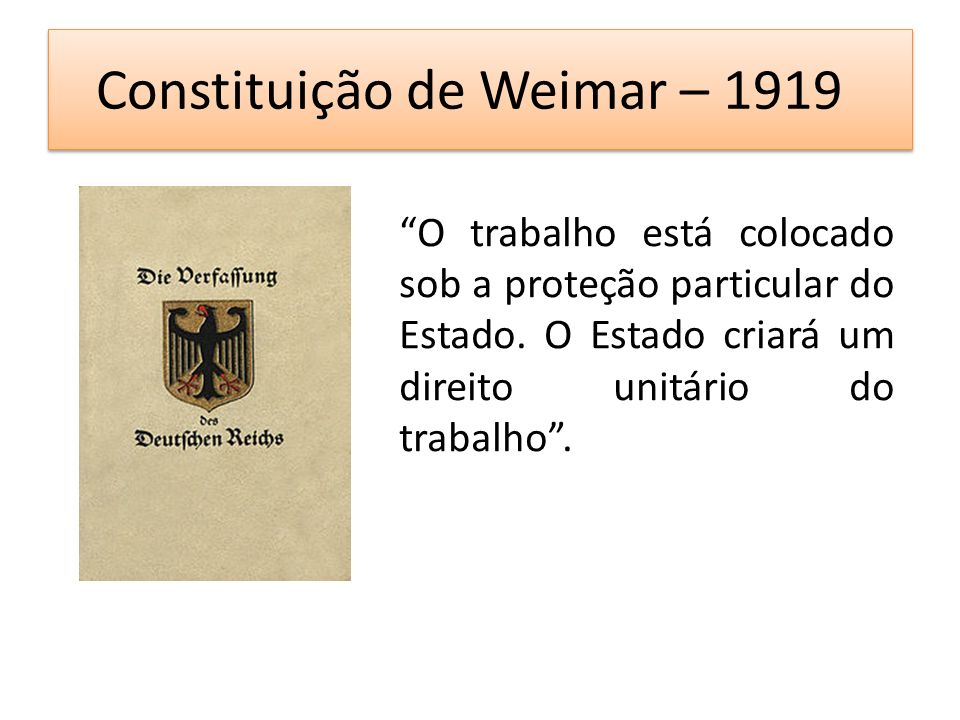 Constituição de Weimar – 1919

Die Verfassung
des
Deutschen Reichs

“O trabalho está colocado sob a proteção particular do Estado. O Estado criará um direito unitário do trabalho”.